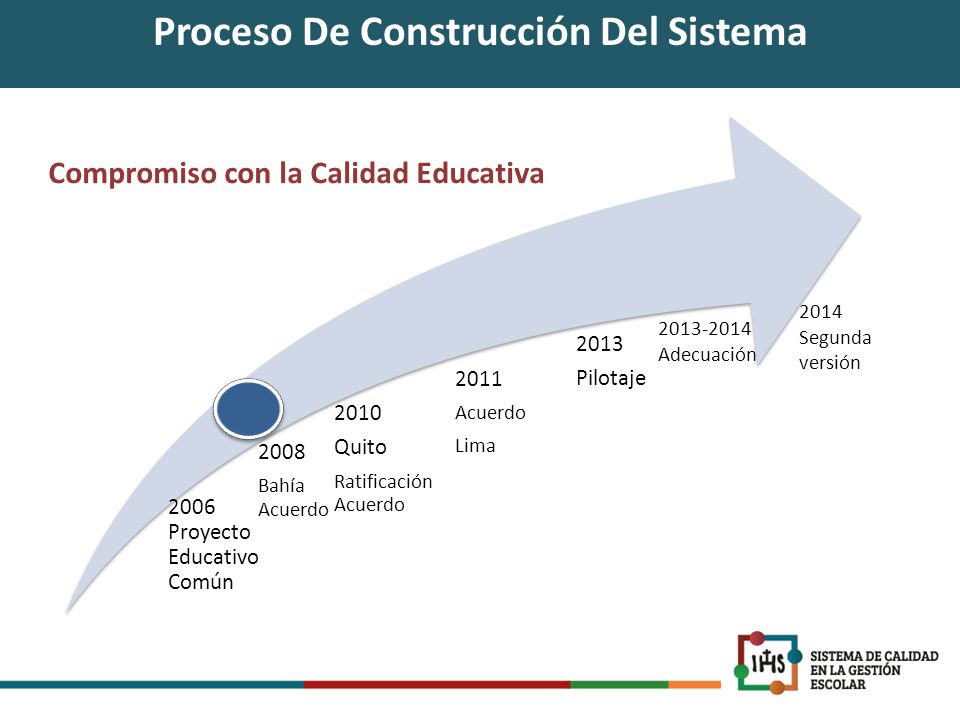 Proceso De Construcción Del Sistema

Compromiso con la Calidad Educativa

2006
Proyecto Educativo Común

2008
Bahía Acuerdo

2010
Quito
Ratificación Acuerdo

2011
Acuerdo
Lima

2013
Pilotaje

2013-2014
Adecuación

2014
Segunda versión

IHS

SISTEMA DE CALIDAD EN LA GESTIÓN ESCOLAR